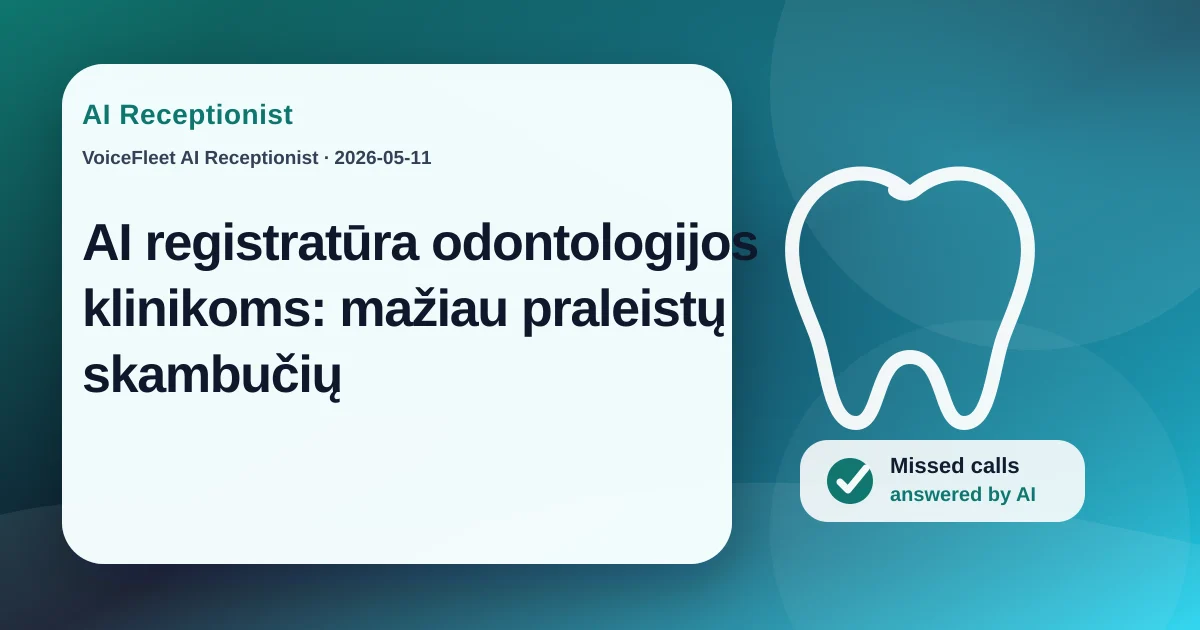 AI Receptionist

VoiceFleet AI Receptionist · 2026-05-11

AI registratūra odontologijos klinikoms: mažiau praleistų skambučių

Missed calls
answered by AI